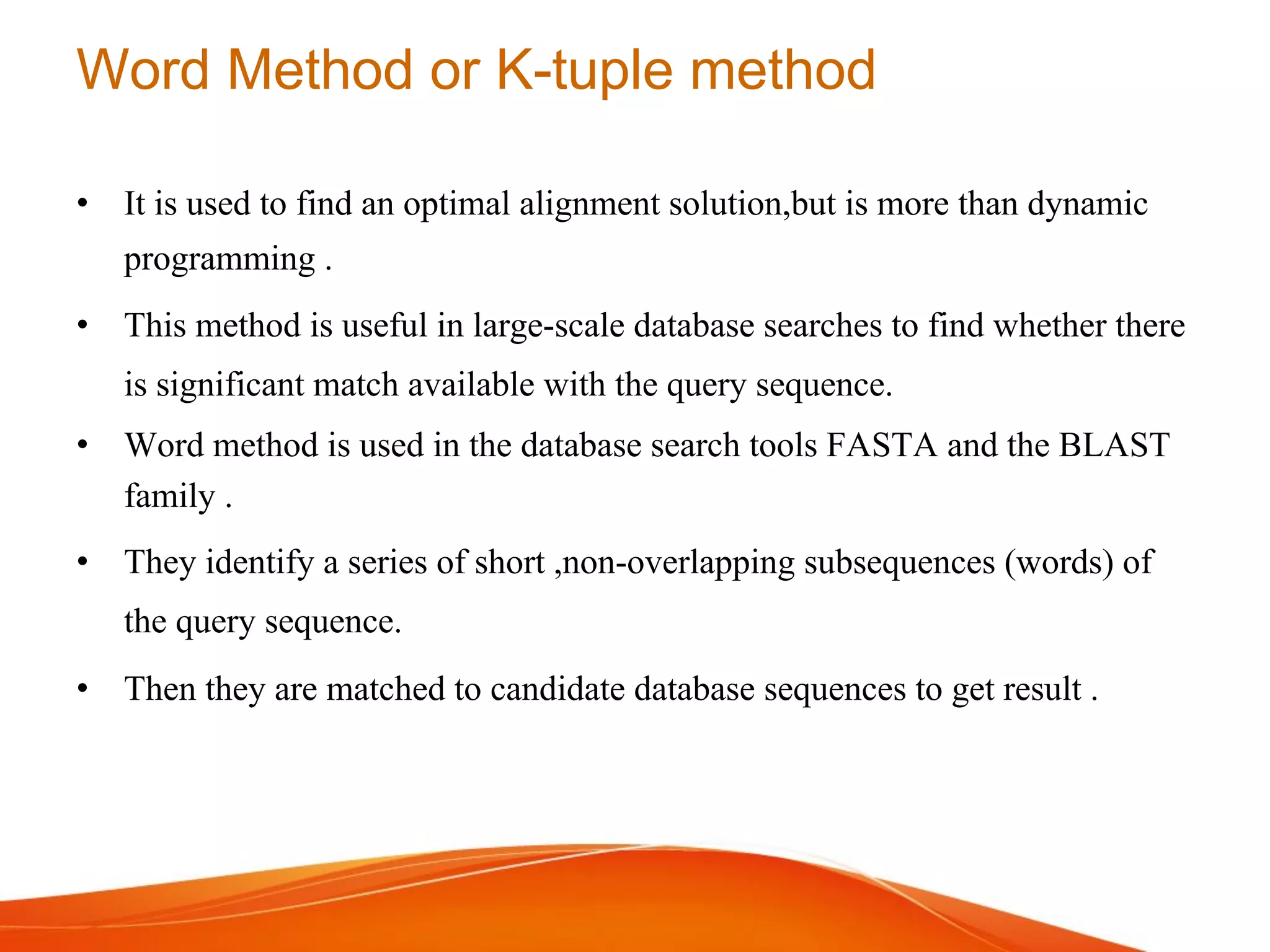 Word Method or K-tuple method

• It is used to find an optimal alignment solution,but is more than dynamic programming .

• This method is useful in large-scale database searches to find whether there is significant match available with the query sequence.

• Word method is used in the database search tools FASTA and the BLAST family .

• They identify a series of short ,non-overlapping subsequences (words) of the query sequence.

• Then they are matched to candidate database sequences to get result .